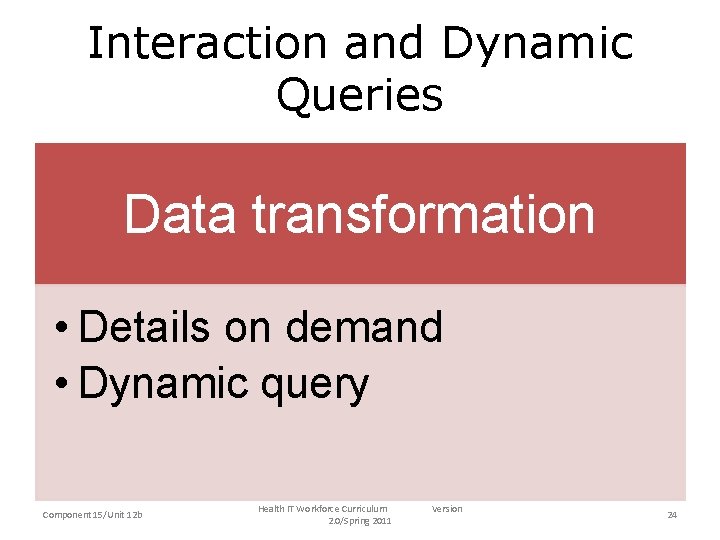 Interaction and Dynamic Queries

Data transformation

• Details on demand
• Dynamic query

Component 15/Unit 12b

Health IT Workforce Curriculum Version 2.0/Spring 2011

24